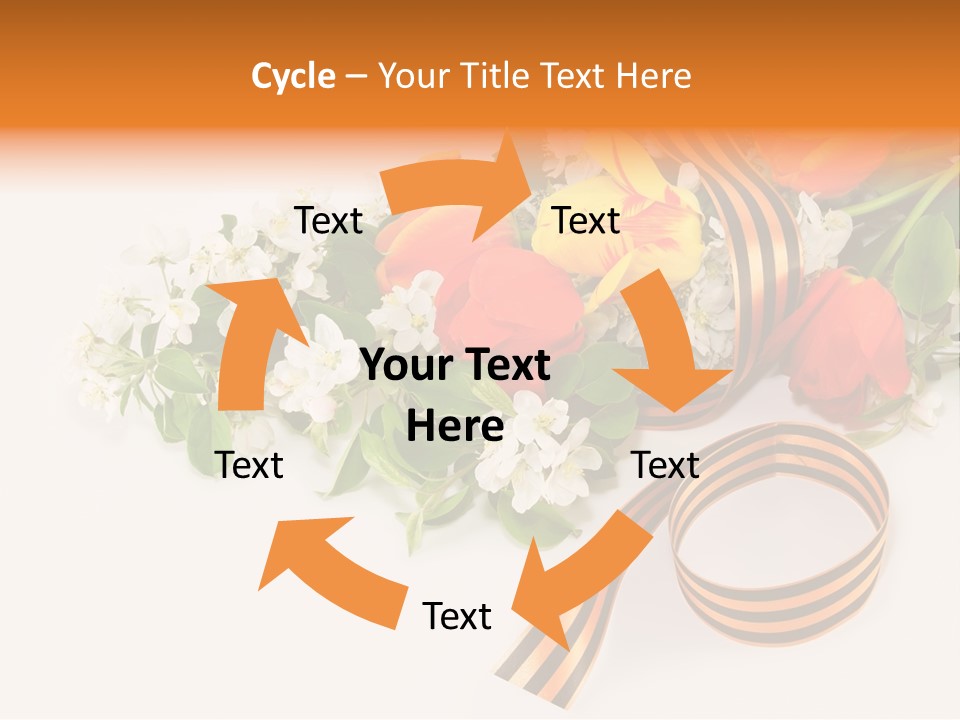 Cycle – Your Title Text Here

Text

Text

Your Text Here

Text

Text

Text